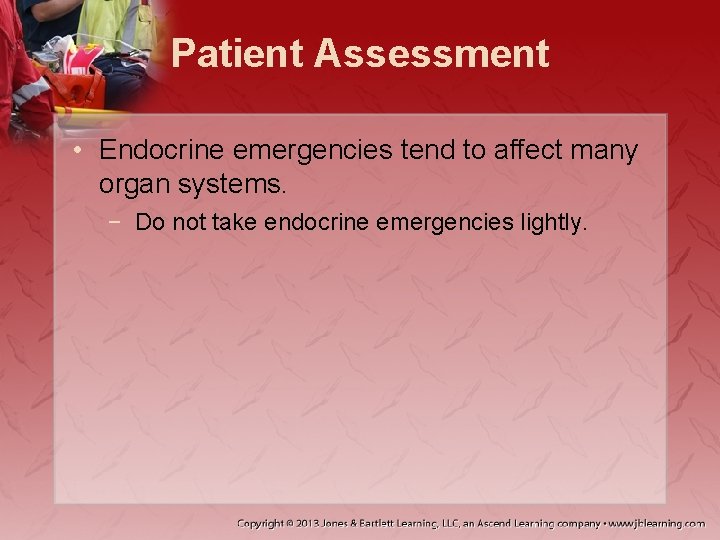 Patient Assessment

• Endocrine emergencies tend to affect many organ systems.

− Do not take endocrine emergencies lightly.

Copyright © 2013 Jones & Bartlett Learning, LLC, an Ascend Learning company • www.jblearning.com